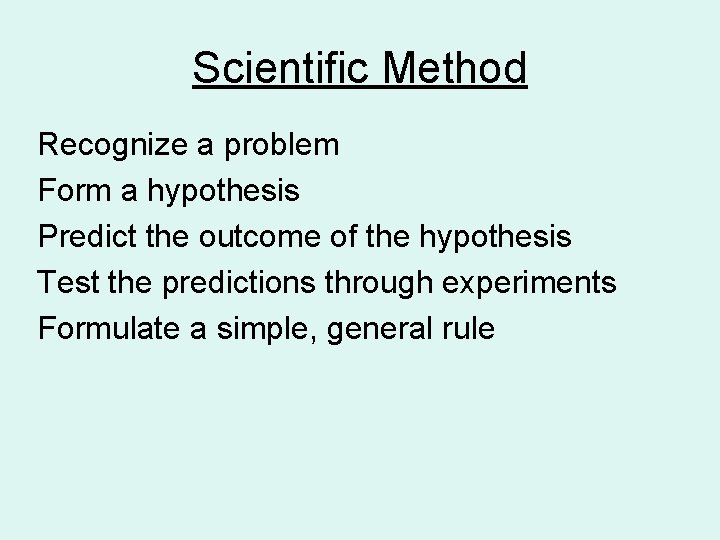 Scientific Method

Recognize a problem
Form a hypothesis
Predict the outcome of the hypothesis
Test the predictions through experiments
Formulate a simple, general rule